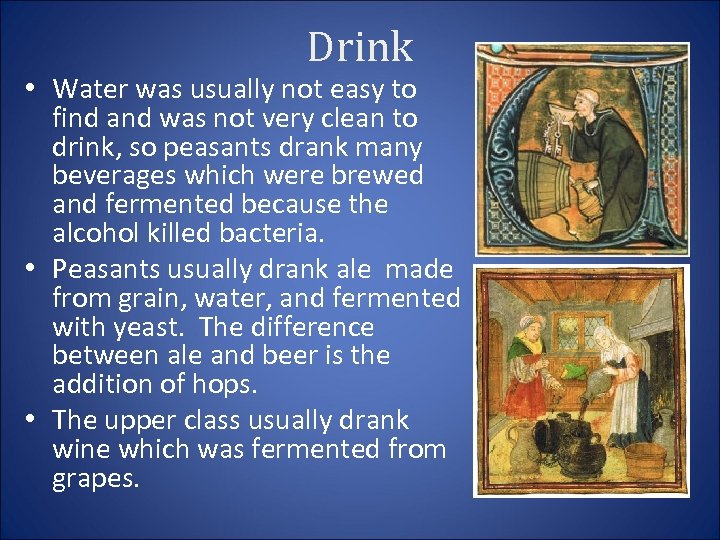 Drink

• Water was usually not easy to find and was not very clean to drink, so peasants drank many beverages which were brewed and fermented because the alcohol killed bacteria.
• Peasants usually drank ale made from grain, water, and fermented with yeast. The difference between ale and beer is the addition of hops.
• The upper class usually drank wine which was fermented from grapes.